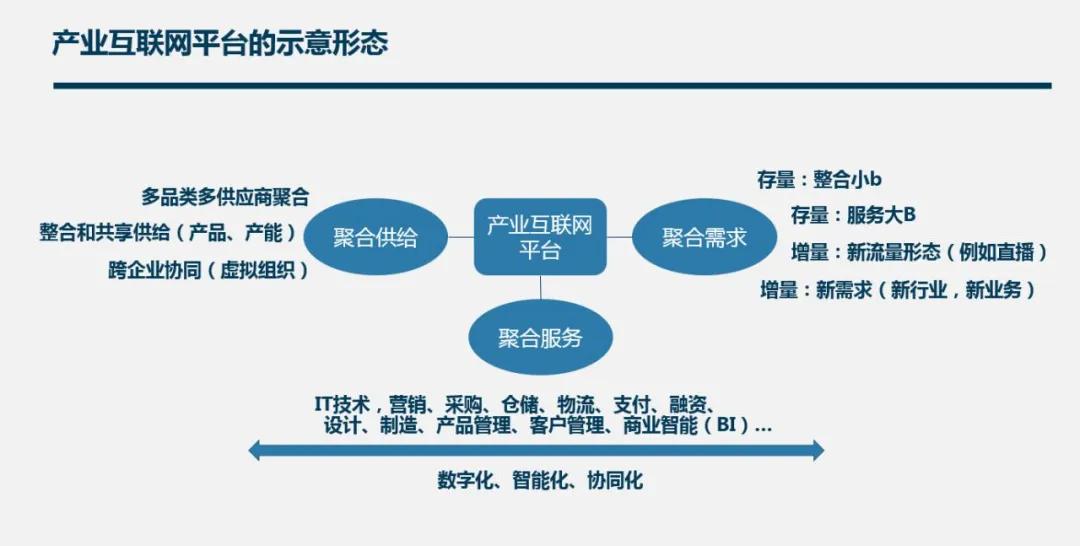 产业互联网平台的示意形态

多品类多供应商聚合
整合和共享供给（产品、产能）
跨企业协同（虚拟组织）

聚合供给

产业互联网平台

聚合需求

存量：整合小b
存量：服务大B
增量：新流量形态（例如直播）
增量：新需求（新行业，新业务）

聚合服务

IT技术，营销、采购、仓储、物流、支付、融资、设计、制造、产品管理、客户管理、商业智能（BI）...

数字化、智能化、协同化